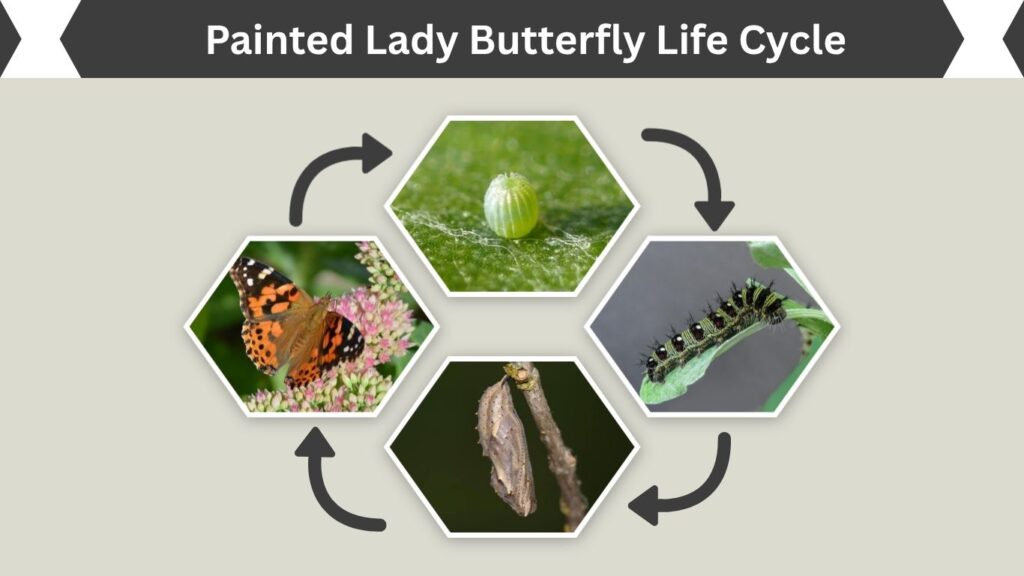 Painted Lady Butterfly Life Cycle